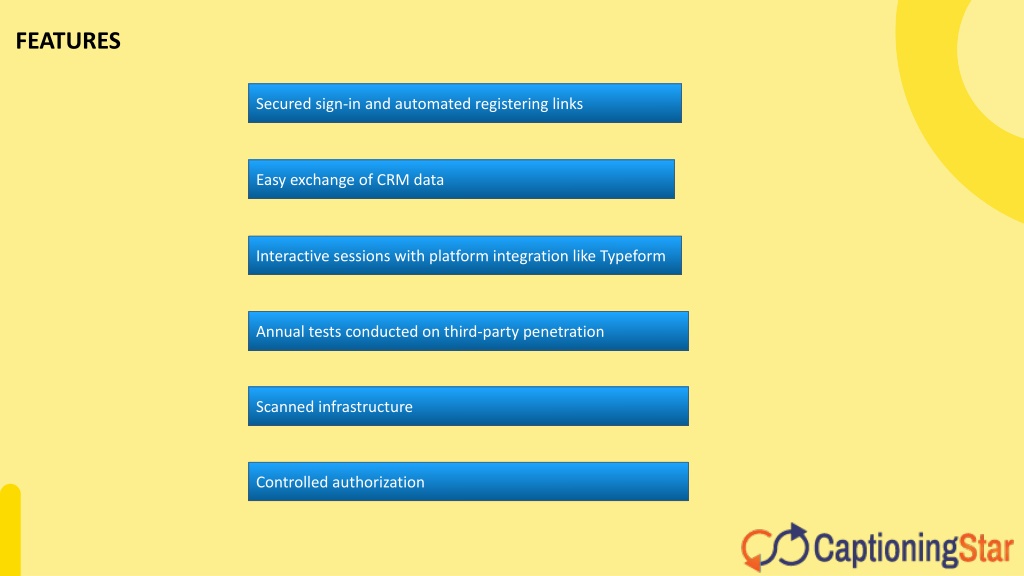 FEATURES

Secured sign-in and automated registering links

Easy exchange of CRM data

Interactive sessions with platform integration like Typeform

Annual tests conducted on third-party penetration

Scanned infrastructure

Controlled authorization

CaptioningStar